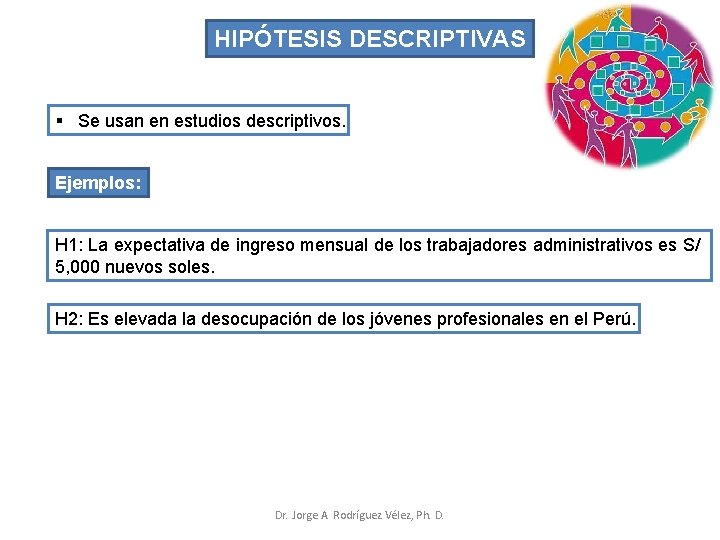 HIPÓTESIS DESCRIPTIVAS

▪ Se usan en estudios descriptivos.

Ejemplos:

H1: La expectativa de ingreso mensual de los trabajadores administrativos es S/ 5,000 nuevos soles.

H2: Es elevada la desocupación de los jóvenes profesionales en el Perú.

Dr. Jorge A. Rodríguez Vélez, Ph. D.